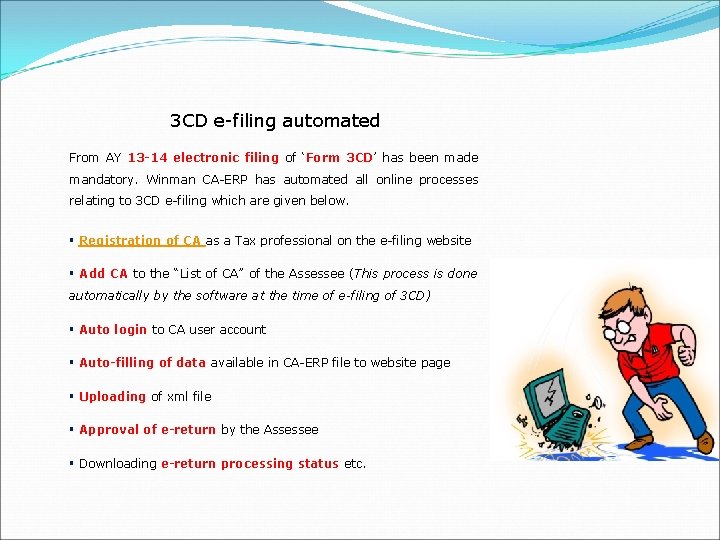 3CD e-filing automated

From AY 13-14 electronic filing of 'Form 3CD' has been made mandatory. Winman CA-ERP has automated all online processes relating to 3CD e-filing which are given below.

▪ Registration of CA as a Tax professional on the e-filing website

▪ Add CA to the "List of CA" of the Assessee (This process is done automatically by the software at the time of e-filing of 3CD)

▪ Auto login to CA user account

▪ Auto-filling of data available in CA-ERP file to website page

▪ Uploading of xml file

▪ Approval of e-return by the Assessee

▪ Downloading e-return processing status etc.